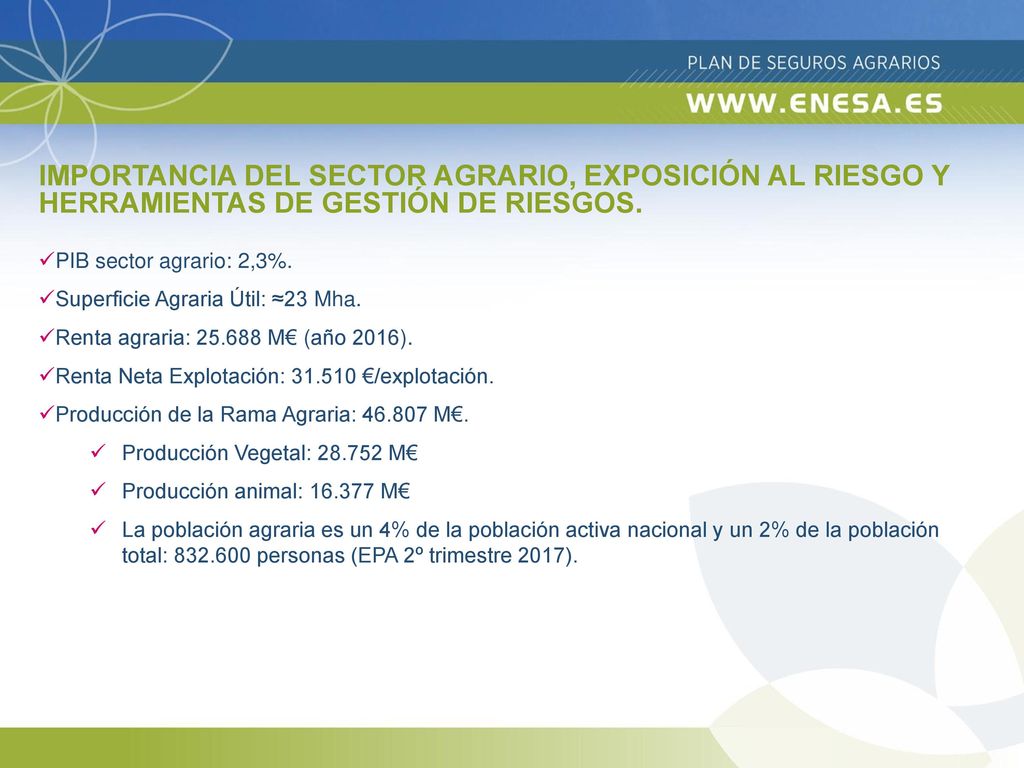 PLAN DE SEGUROS AGRARIOS

WWW.ENESA.ES

IMPORTANCIA DEL SECTOR AGRARIO, EXPOSICIÓN AL RIESGO Y HERRAMIENTAS DE GESTIÓN DE RIESGOS.

✓PIB sector agrario: 2,3%.

✓Superficie Agraria Útil: ≈23 Mha.

✓Renta agraria: 25.688 M€ (año 2016).

✓Renta Neta Explotación: 31.510 €/explotación.

✓Producción de la Rama Agraria: 46.807 M€.

✓ Producción Vegetal: 28.752 M€

✓ Producción animal: 16.377 M€

✓ La población agraria es un 4% de la población activa nacional y un 2% de la población total: 832.600 personas (EPA 2º trimestre 2017).